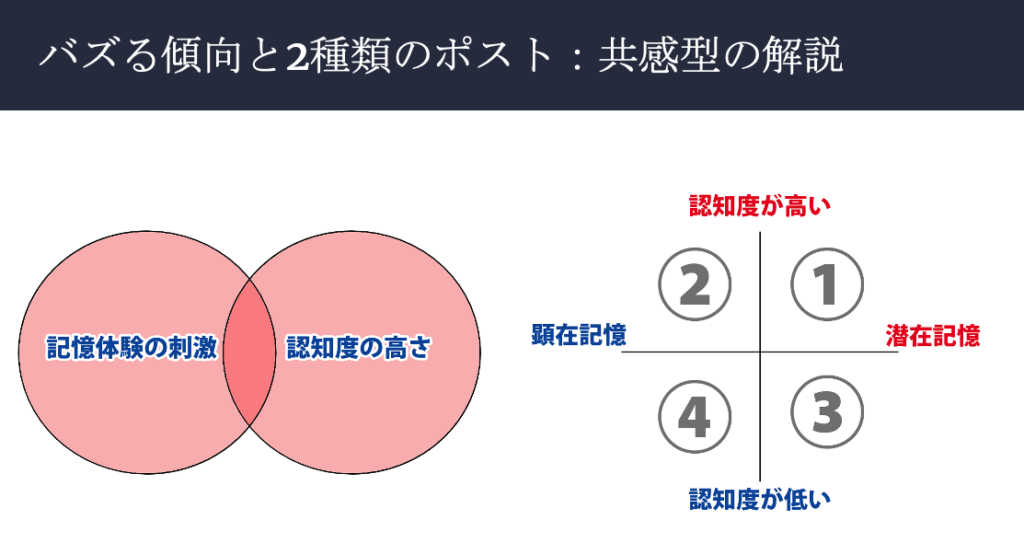 バズる傾向と2種類のポスト：共感型の解説

記憶体験の刺激

認知度の高さ

認知度が高い

②

①

顕在記憶

潜在記憶

④

③

認知度が低い